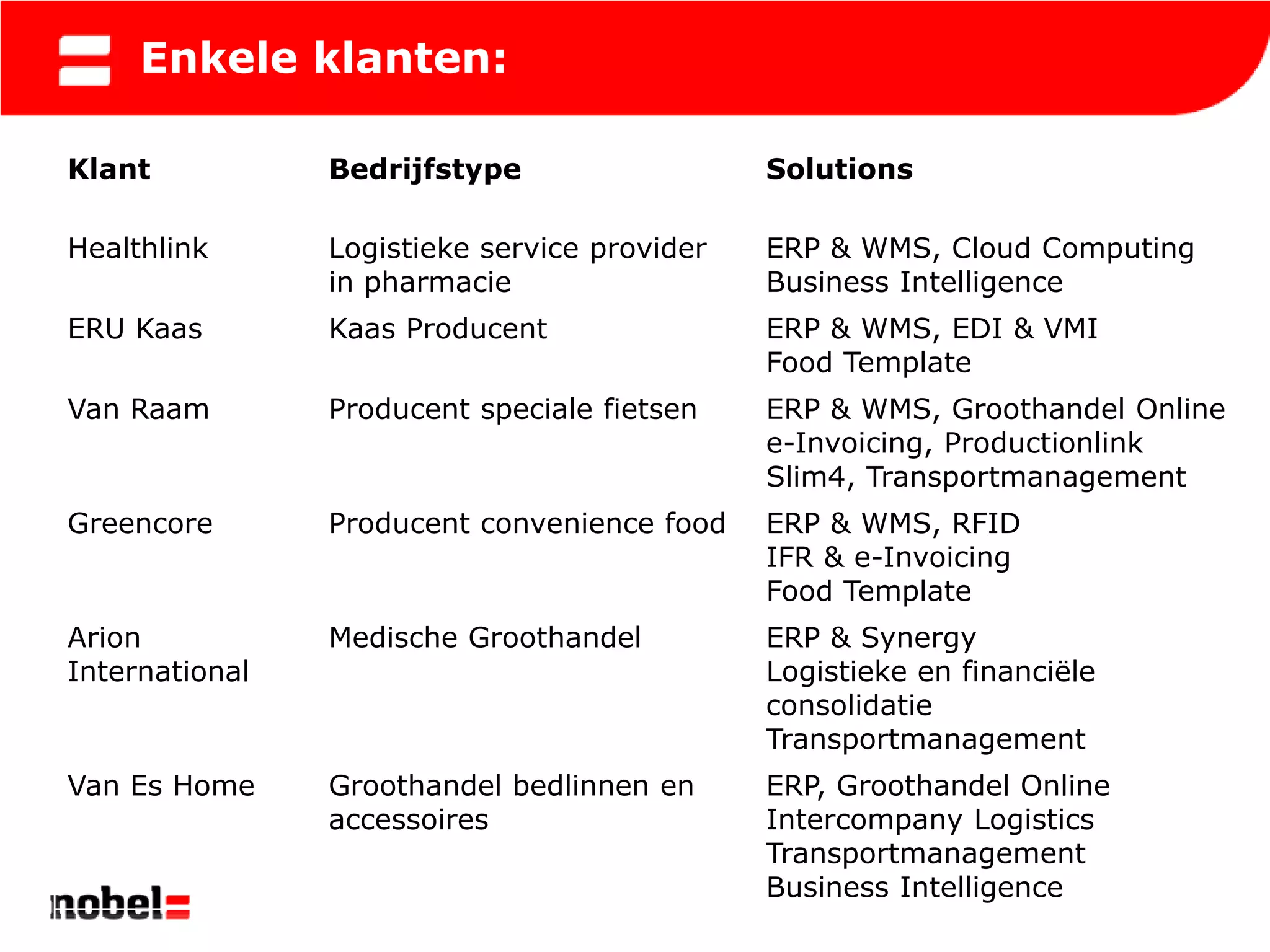 Enkele klanten:

| Klant | Bedrijfstype | Solutions |
|---|---|---|
| Healthlink | Logistieke service provider in pharmacie | ERP & WMS, Cloud Computing Business Intelligence |
| ERU Kaas | Kaas Producent | ERP & WMS, EDI & VMI Food Template |
| Van Raam | Producent speciale fietsen | ERP & WMS, Groothandel Online e-Invoicing, Productionlink Slim4, Transportmanagement |
| Greencore | Producent convenience food | ERP & WMS, RFID IFR & e-Invoicing Food Template |
| Arion International | Medische Groothandel | ERP & Synergy Logistieke en financiële consolidatie Transportmanagement |
| Van Es Home | Groothandel bedlinnen en accessoires | ERP, Groothandel Online Intercompany Logistics Transportmanagement Business Intelligence |

nobel